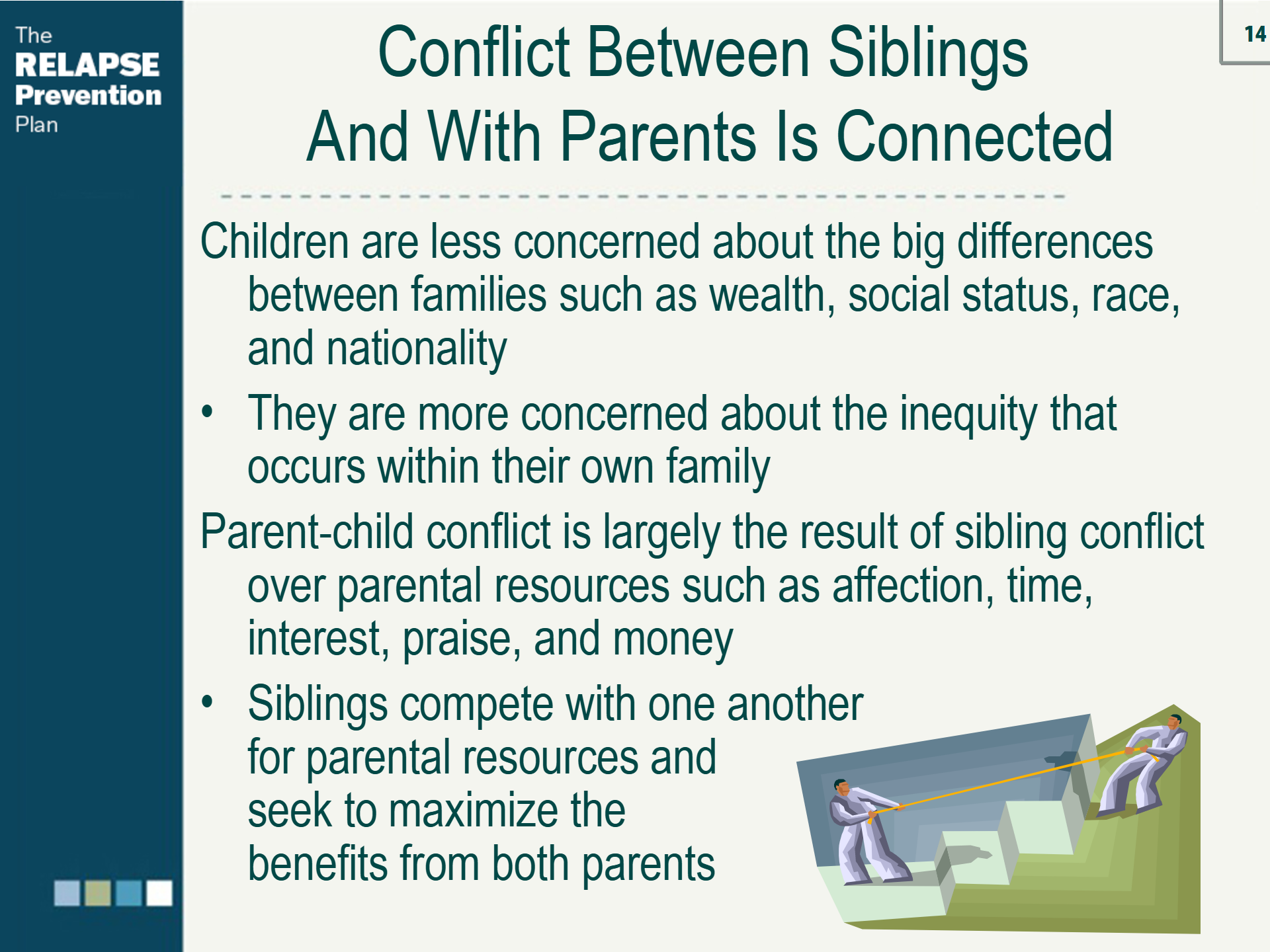 The RELAPSE Prevention Plan

14

Conflict Between Siblings And With Parents Is Connected

Children are less concerned about the big differences between families such as wealth, social status, race, and nationality

• They are more concerned about the inequity that occurs within their own family

Parent-child conflict is largely the result of sibling conflict over parental resources such as affection, time, interest, praise, and money

• Siblings compete with one another for parental resources and seek to maximize the benefits from both parents